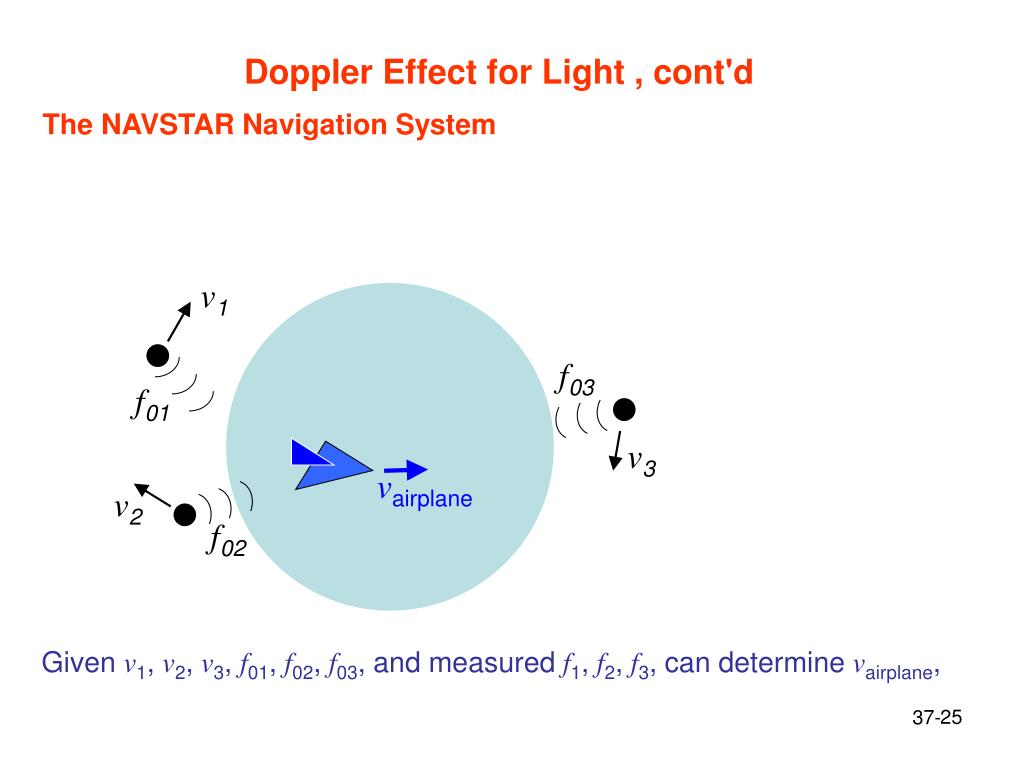 Doppler Effect for Light , cont'd

The NAVSTAR Navigation System

$v_1$

$f_{01}$

$v_2$

$f_{02}$

$v_{\text{airplane}}$

$f_{03}$

$v_3$

Given $v_1$, $v_2$, $v_3$, $f_{01}$, $f_{02}$, $f_{03}$, and measured $f_1$, $f_2$, $f_3$, can determine $v_{\text{airplane}}$,

37-25